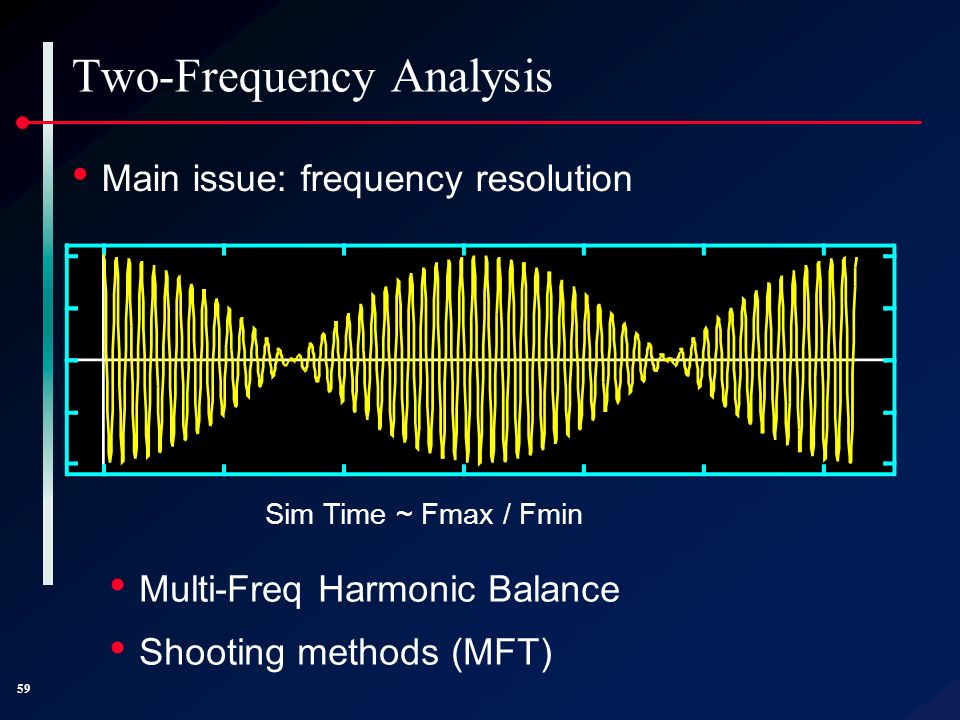 Two-Frequency Analysis

• Main issue: frequency resolution

Sim Time ~ Fmax / Fmin

• Multi-Freq Harmonic Balance

• Shooting methods (MFT)

59